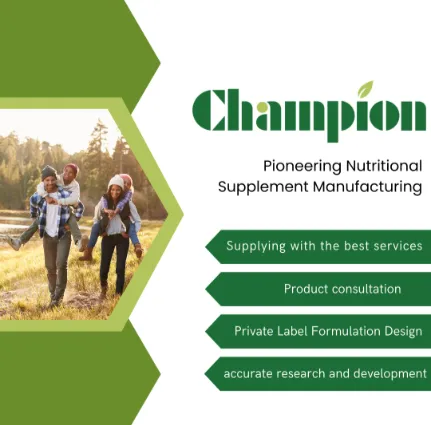 Champion

Pioneering Nutritional Supplement Manufacturing

Supplying with the best services

Product consultation

Private Label Formulation Design

accurate research and development